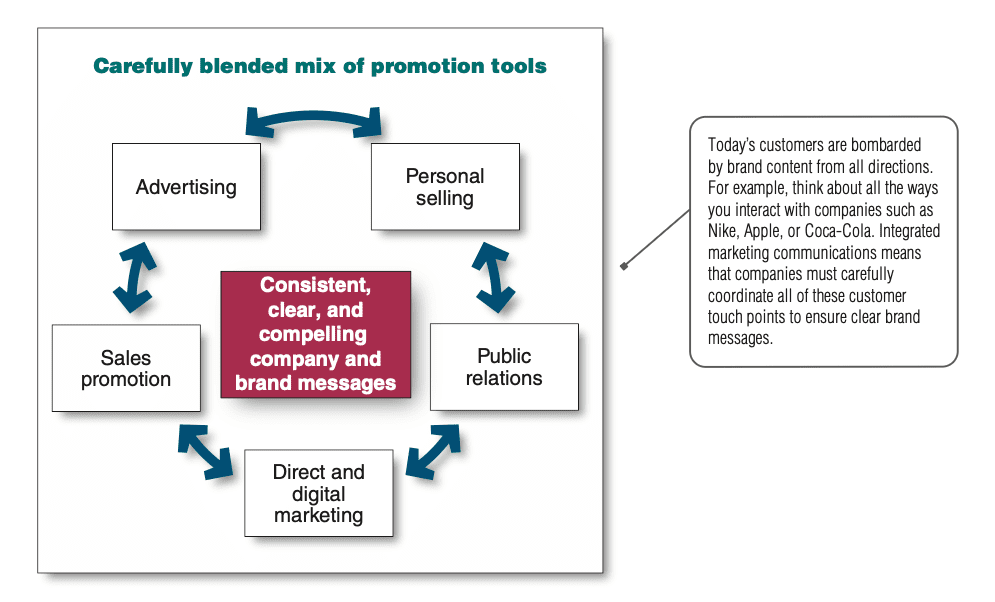 Carefully blended mix of promotion tools

Advertising

Personal selling

Consistent, clear, and compelling company and brand messages

Sales promotion

Public relations

Direct and digital marketing

Today's customers are bombarded by brand content from all directions. For example, think about all the ways you interact with companies such as Nike, Apple, or Coca-Cola. Integrated marketing communications means that companies must carefully coordinate all of these customer touch points to ensure clear brand messages.